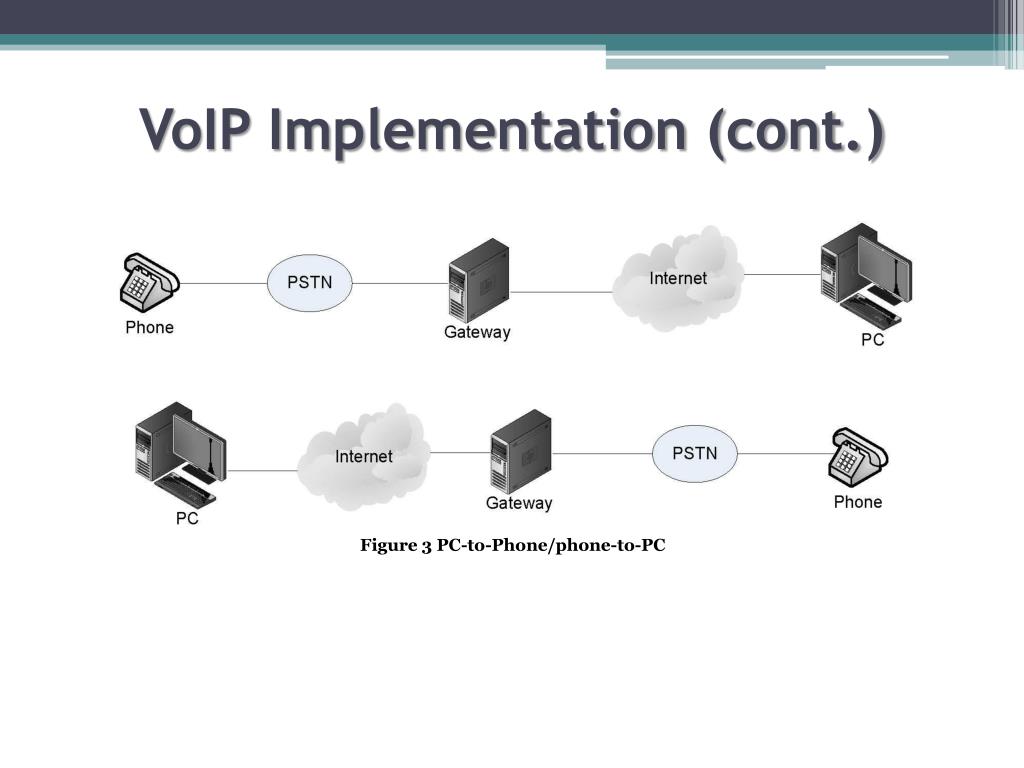 VoIP Implementation (cont.)

Phone

PSTN

Gateway

Internet

PC

PC

Internet

Gateway

PSTN

Phone

Figure 3 PC-to-Phone/phone-to-PC